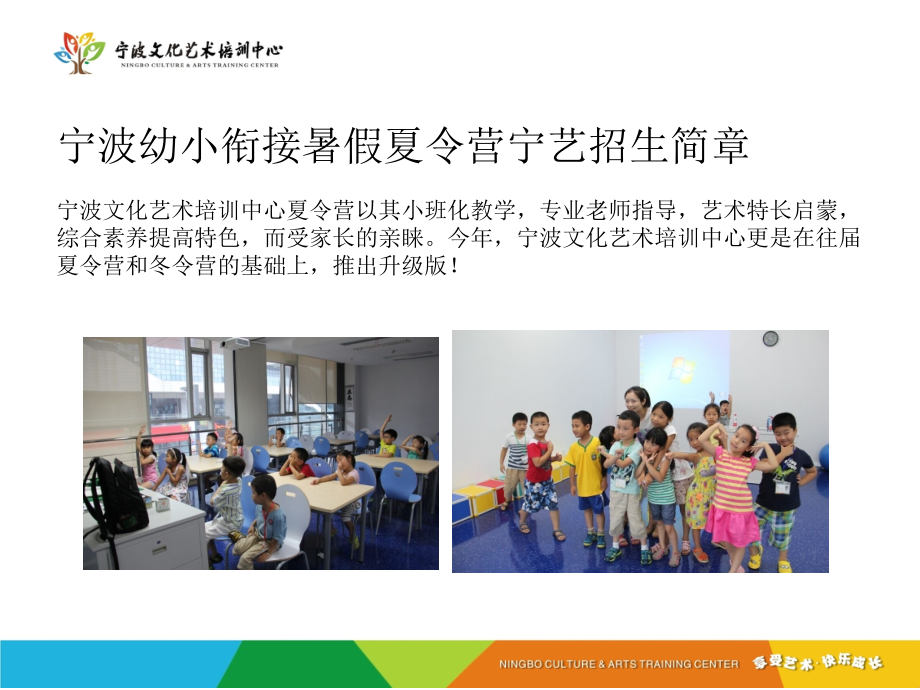 宁波文化艺术培训中心
NINGBO CULTURE & ARTS TRAINING CENTER

宁波幼小衔接暑假夏令营宁艺招生简章

宁波文化艺术培训中心夏令营以其小班化教学，专业老师指导，艺术特长启蒙，综合素养提高特色，而受家长的亲睐。今年，宁波文化艺术培训中心更是在往届夏令营和冬令营的基础上，推出升级版！

NINGBO CULTURE & ARTS TRAINING CENTER 享受艺术·快乐成长